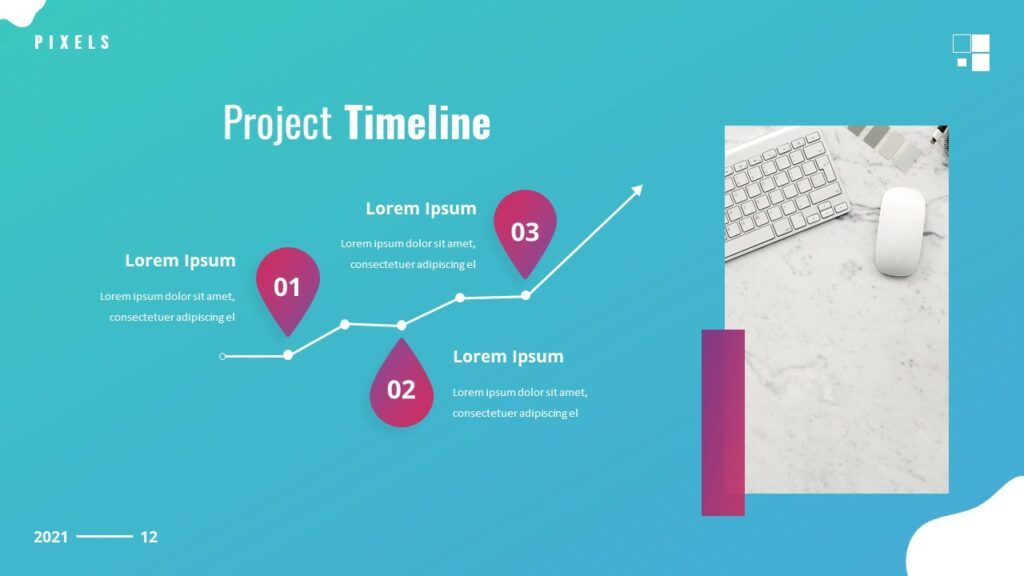 PIXELS

Project Timeline

Lorem Ipsum

Lorem ipsum dolor sit amet, consectetuer adipiscing el

01

Lorem Ipsum

Lorem ipsum dolor sit amet, consectetuer adipiscing el

03

02

Lorem Ipsum

Lorem ipsum dolor sit amet, consectetuer adipiscing el

2021 12